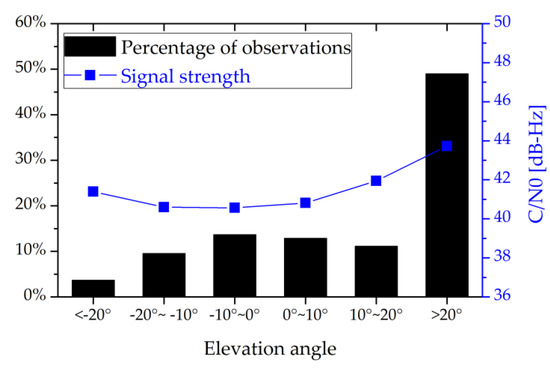 60%
50%
40%
30%
20%
10%
0%

Percentage of observations
Signal strength

50
48
46
44
42
40
38
36

C/N0 [dB-Hz]

<-20°
-20°~ -10°
-10°~0°
0°~10°
10°~20°
>20°

Elevation angle